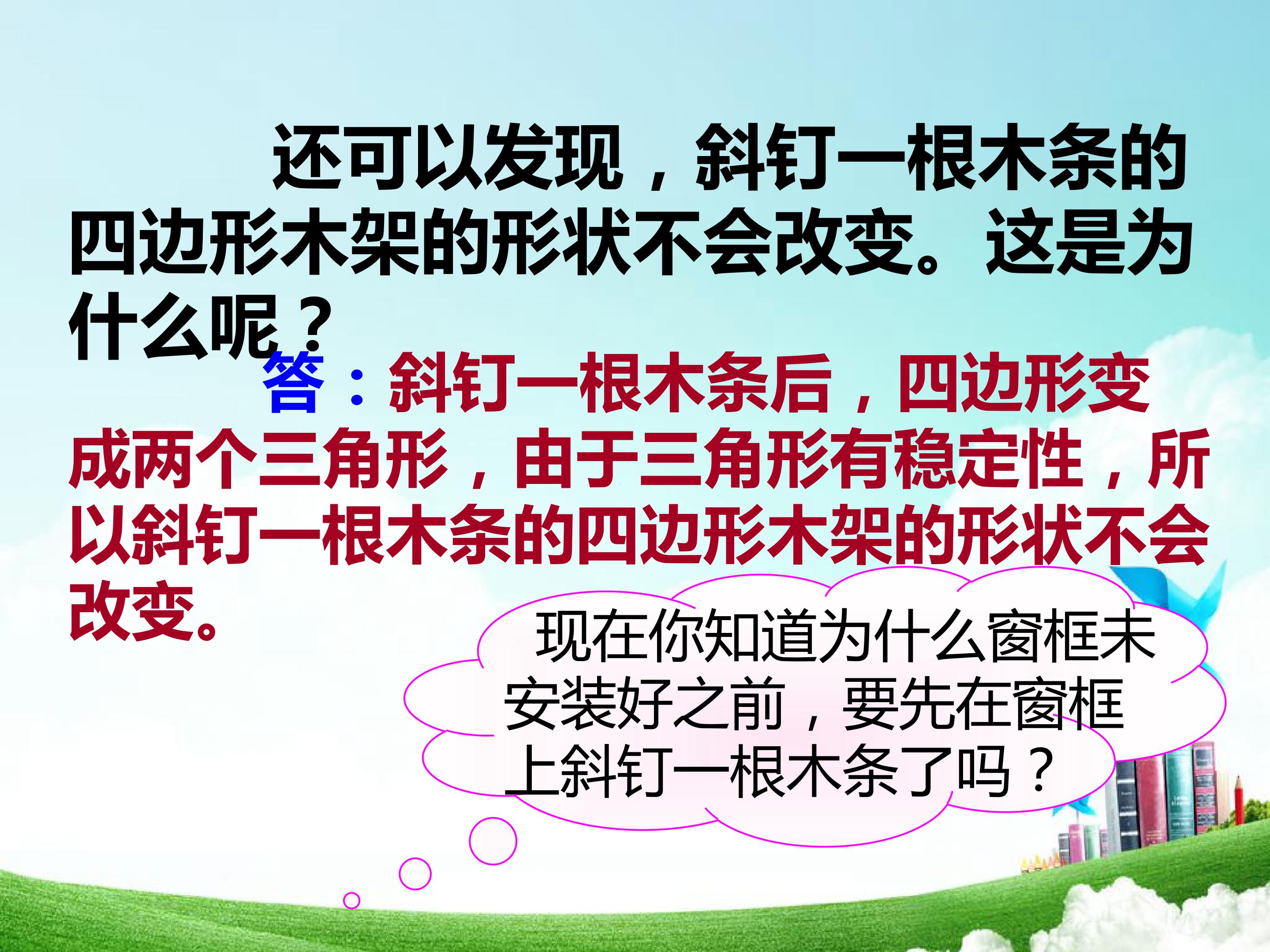 还可以发现，斜钉一根木条的四边形木架的形状不会改变。这是为什么呢？

答：斜钉一根木条后，四边形变成两个三角形，由于三角形有稳定性，所以斜钉一根木条的四边形木架的形状不会改变。

现在你知道为什么窗框未安装好之前，要先在窗框上斜钉一根木条了吗？